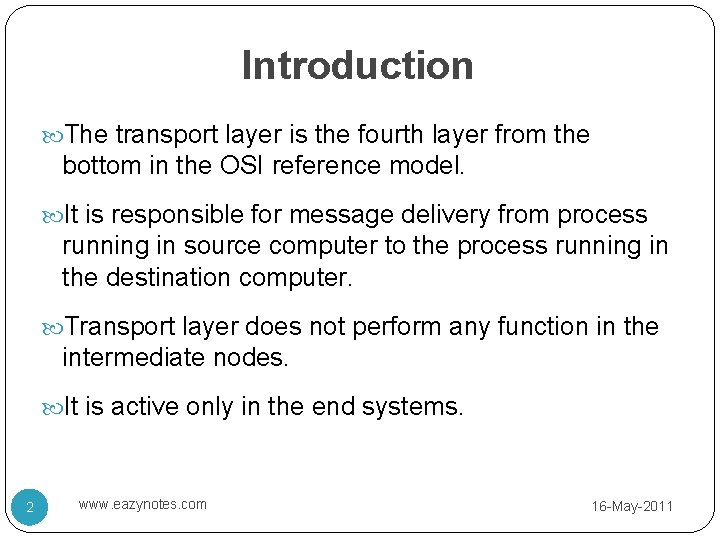 Introduction

The transport layer is the fourth layer from the bottom in the OSI reference model.

It is responsible for message delivery from process running in source computer to the process running in the destination computer.

Transport layer does not perform any function in the intermediate nodes.

It is active only in the end systems.

2

www.eazynotes.com

16-May-2011